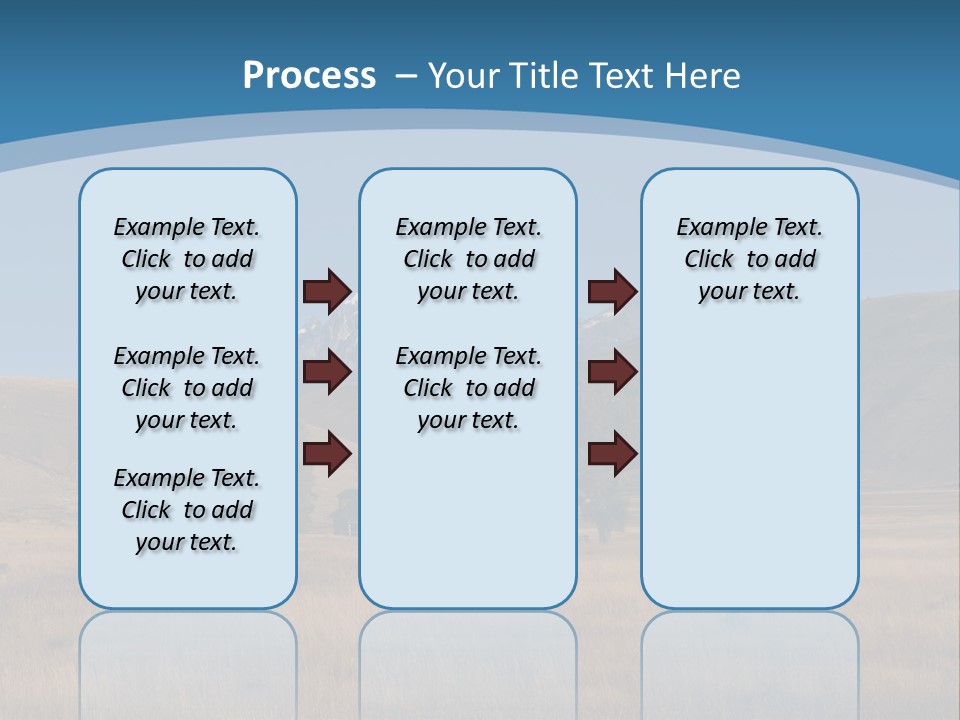 Process – Your Title Text Here

Example Text. Click to add your text.

Example Text. Click to add your text.

Example Text. Click to add your text.

Example Text. Click to add your text.

Example Text. Click to add your text.

Example Text. Click to add your text.